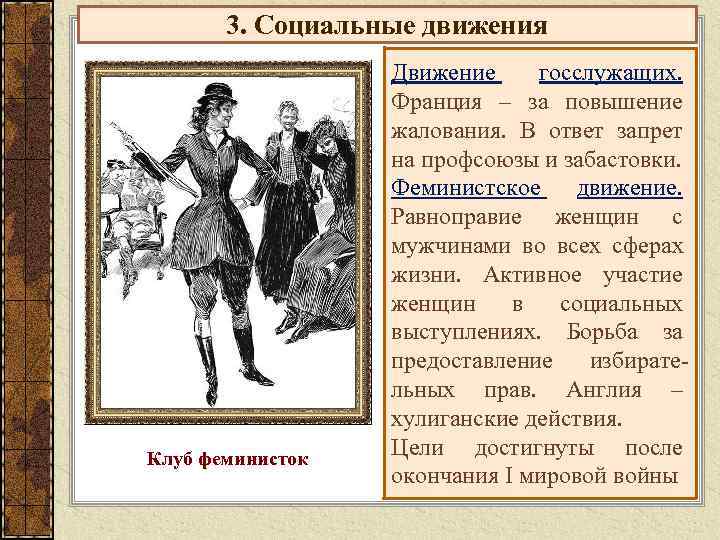 3. Социальные движения

Клуб феминисток

Движение госслужащих. Франция – за повышение жалования. В ответ запрет на профсоюзы и забастовки.
Феминистское движение. Равноправие женщин с мужчинами во всех сферах жизни. Активное участие женщин в социальных выступлениях. Борьба за предоставление избирательных прав. Англия – хулиганские действия.
Цели достигнуты после окончания I мировой войны